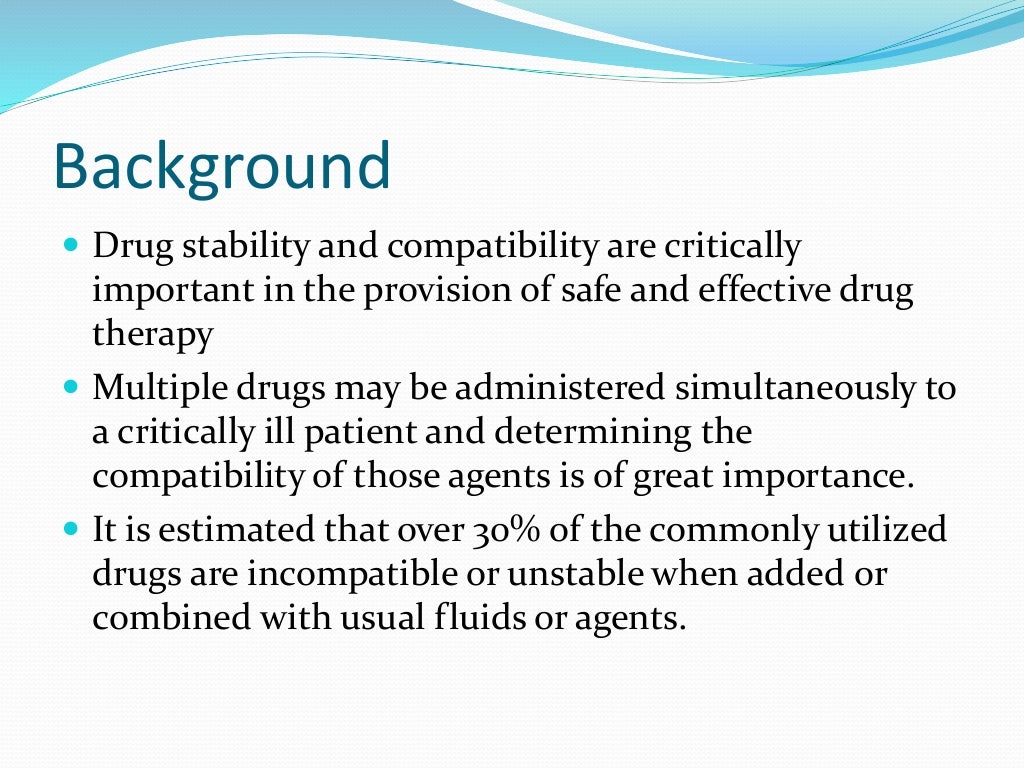 Background

- Drug stability and compatibility are critically important in the provision of safe and effective drug therapy
- Multiple drugs may be administered simultaneously to a critically ill patient and determining the compatibility of those agents is of great importance.
- It is estimated that over 30% of the commonly utilized drugs are incompatible or unstable when added or combined with usual fluids or agents.